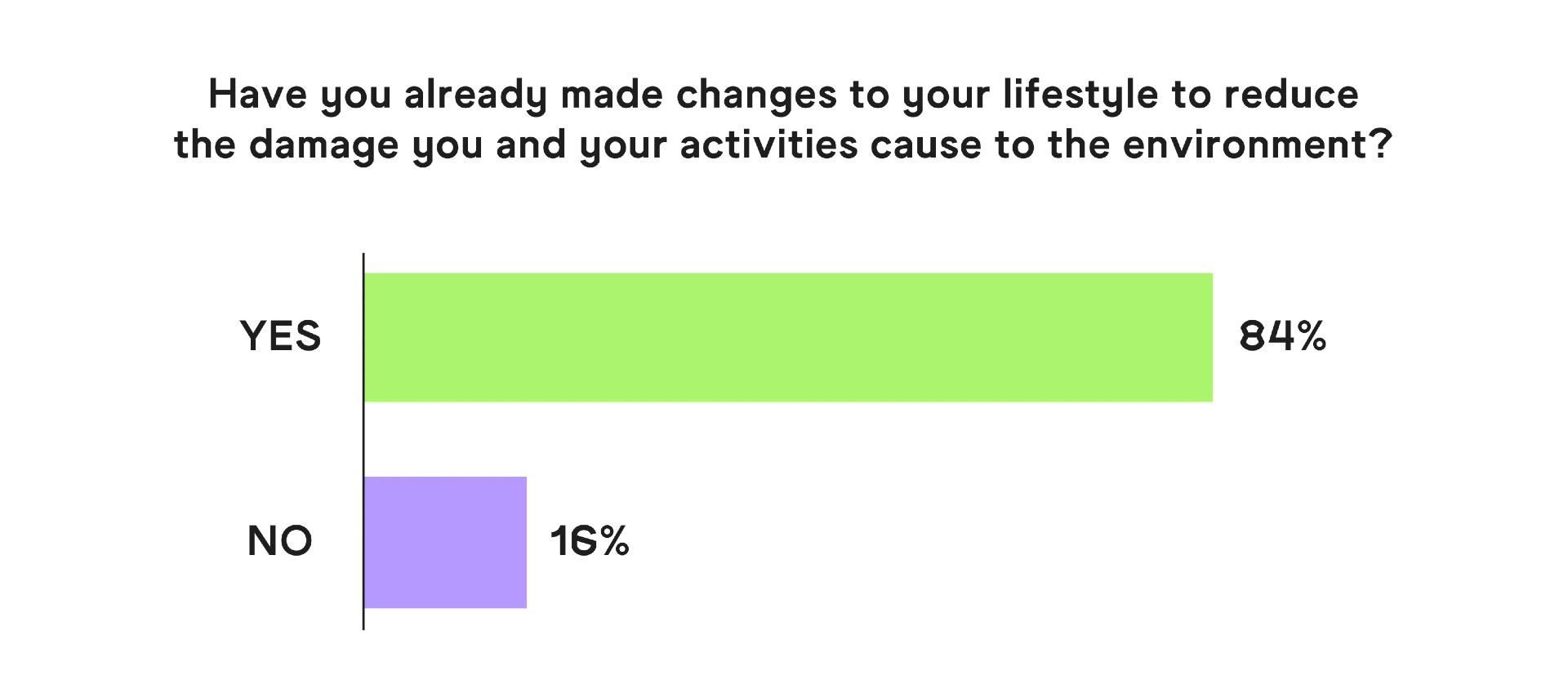 Have you already made changes to your lifestyle to reduce the damage you and your activities cause to the environment?

YES

84%

NO

16%